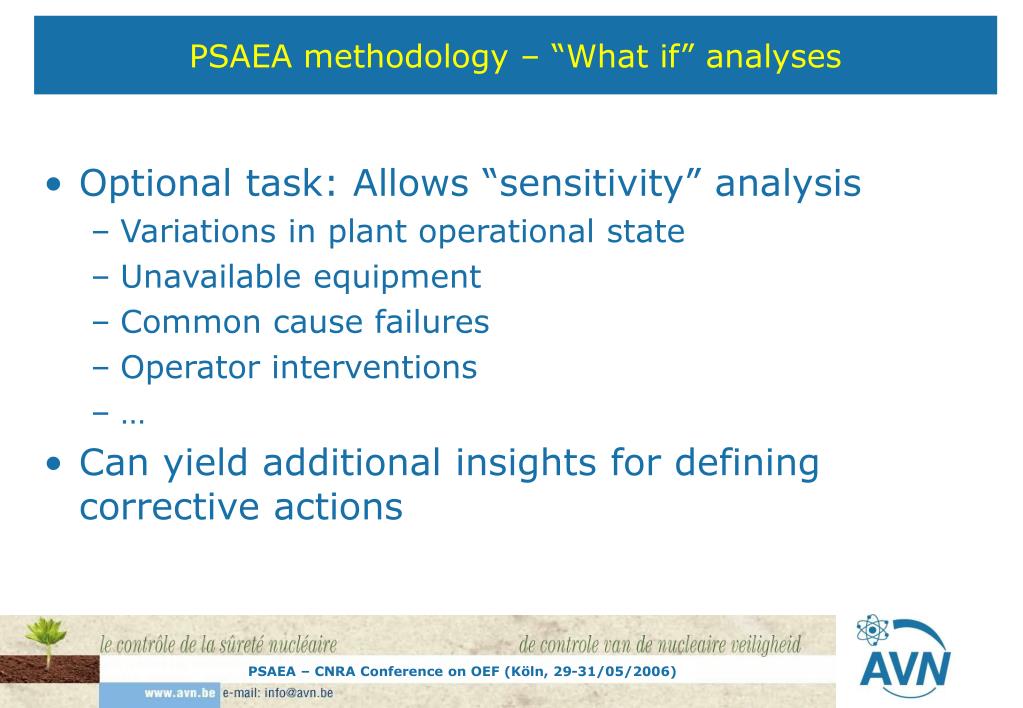 PSAEA methodology – “What if” analyses

• Optional task: Allows “sensitivity” analysis
– Variations in plant operational state
– Unavailable equipment
– Common cause failures
– Operator interventions
– …

• Can yield additional insights for defining corrective actions

le contrôle de la sûreté nucléaire
de controle van de nucleaire veiligheid
PSAEA – CNRA Conference on OEF (Köln, 29-31/05/2006)
www.avn.be e-mail: info@avn.be
AVN